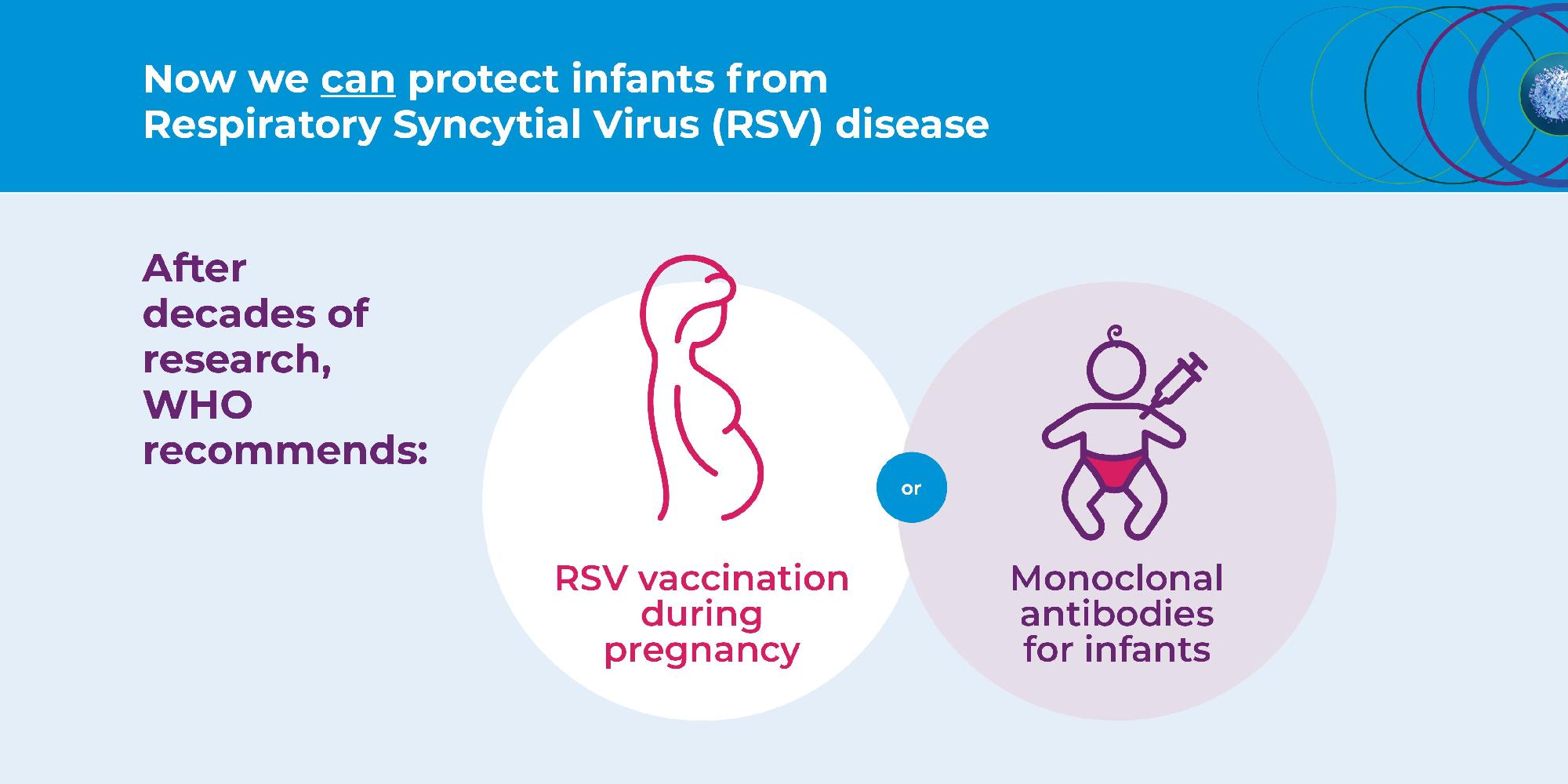 Now we can protect infants from Respiratory Syncytial Virus (RSV) disease

After decades of research, WHO recommends:

RSV vaccination during pregnancy

or

Monoclonal antibodies for infants